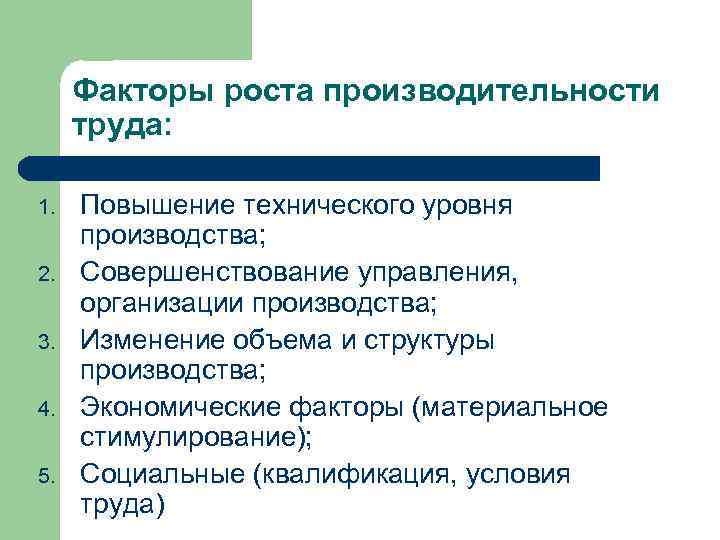 Факторы роста производительности труда:

1. Повышение технического уровня производства;
2. Совершенствование управления, организации производства;
3. Изменение объема и структуры производства;
4. Экономические факторы (материальное стимулирование);
5. Социальные (квалификация, условия труда)